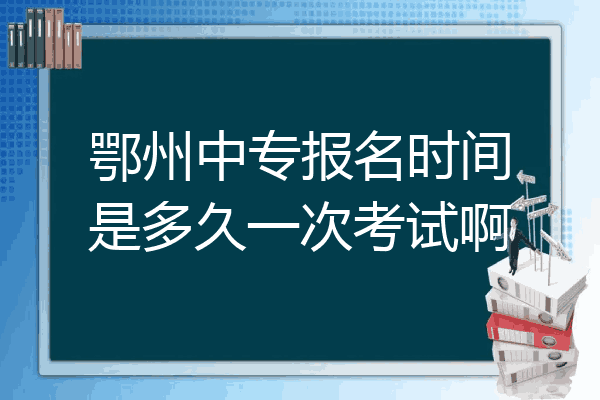 鄂州中专报名时间是多久一次考试啊